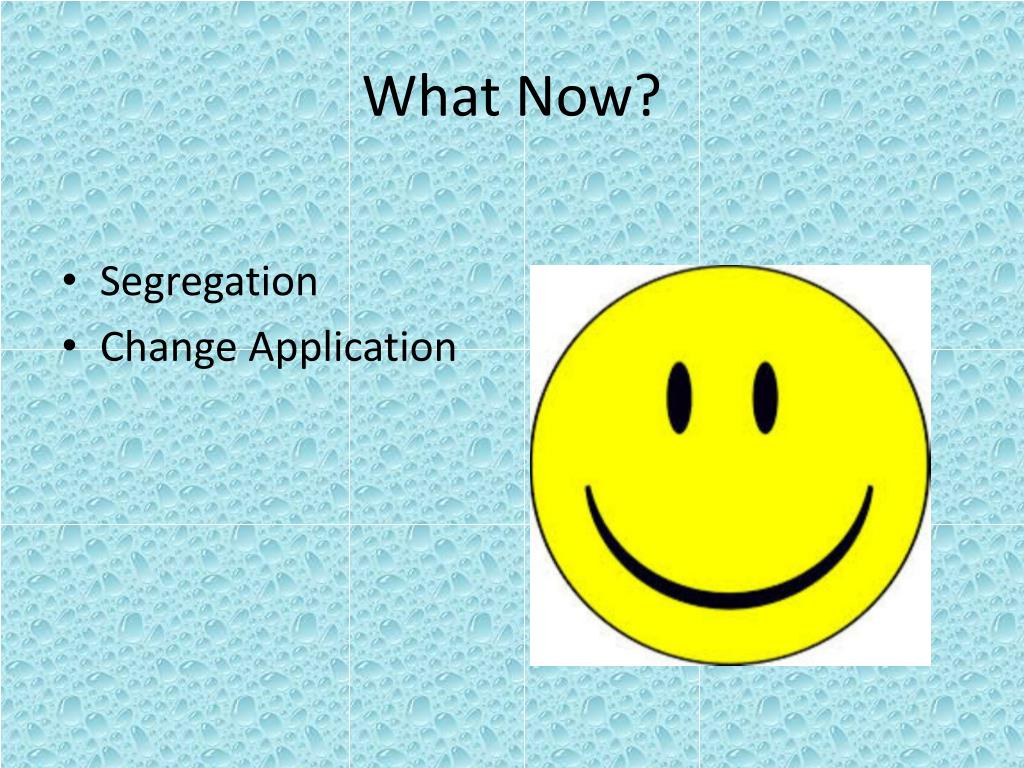 What Now?

• Segregation
• Change Application